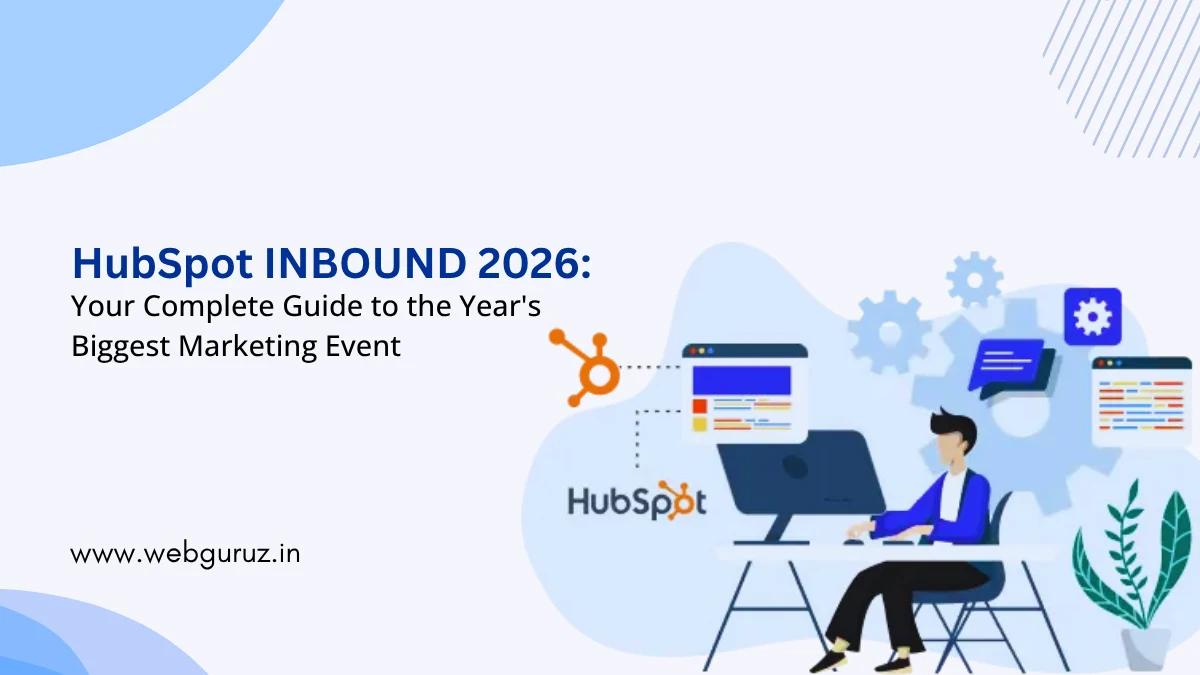 HubSpot INBOUND 2026:
Your Complete Guide to the Year's Biggest Marketing Event

HubSpot

www.webguruz.in